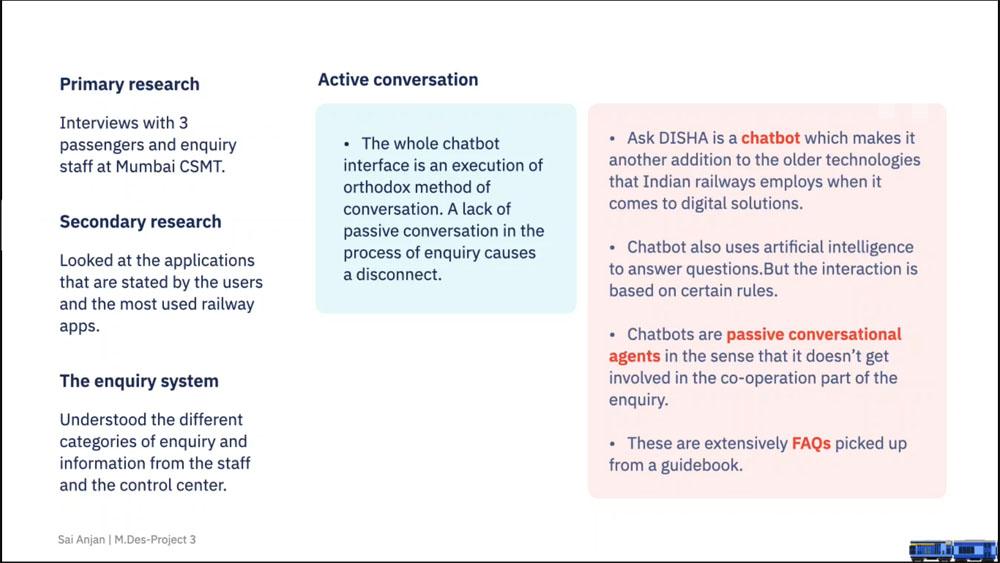 Primary research

Interviews with 3 passengers and enquiry staff at Mumbai CSMT.

Secondary research

Looked at the applications that are stated by the users and the most used railway apps.

The enquiry system

Understood the different categories of enquiry and information from the staff and the control center.

Active conversation

• The whole chatbot interface is an execution of orthodox method of conversation. A lack of passive conversation in the process of enquiry causes a disconnect.

• Ask DISHA is a chatbot which makes it another addition to the older technologies that Indian railways employs when it comes to digital solutions.

• Chatbot also uses artificial intelligence to answer questions.But the interaction is based on certain rules.

• Chatbots are passive conversational agents in the sense that it doesn't get involved in the co-operation part of the enquiry.

• These are extensively FAQs picked up from a guidebook.

Sai Anjan | M.Des-Project 3